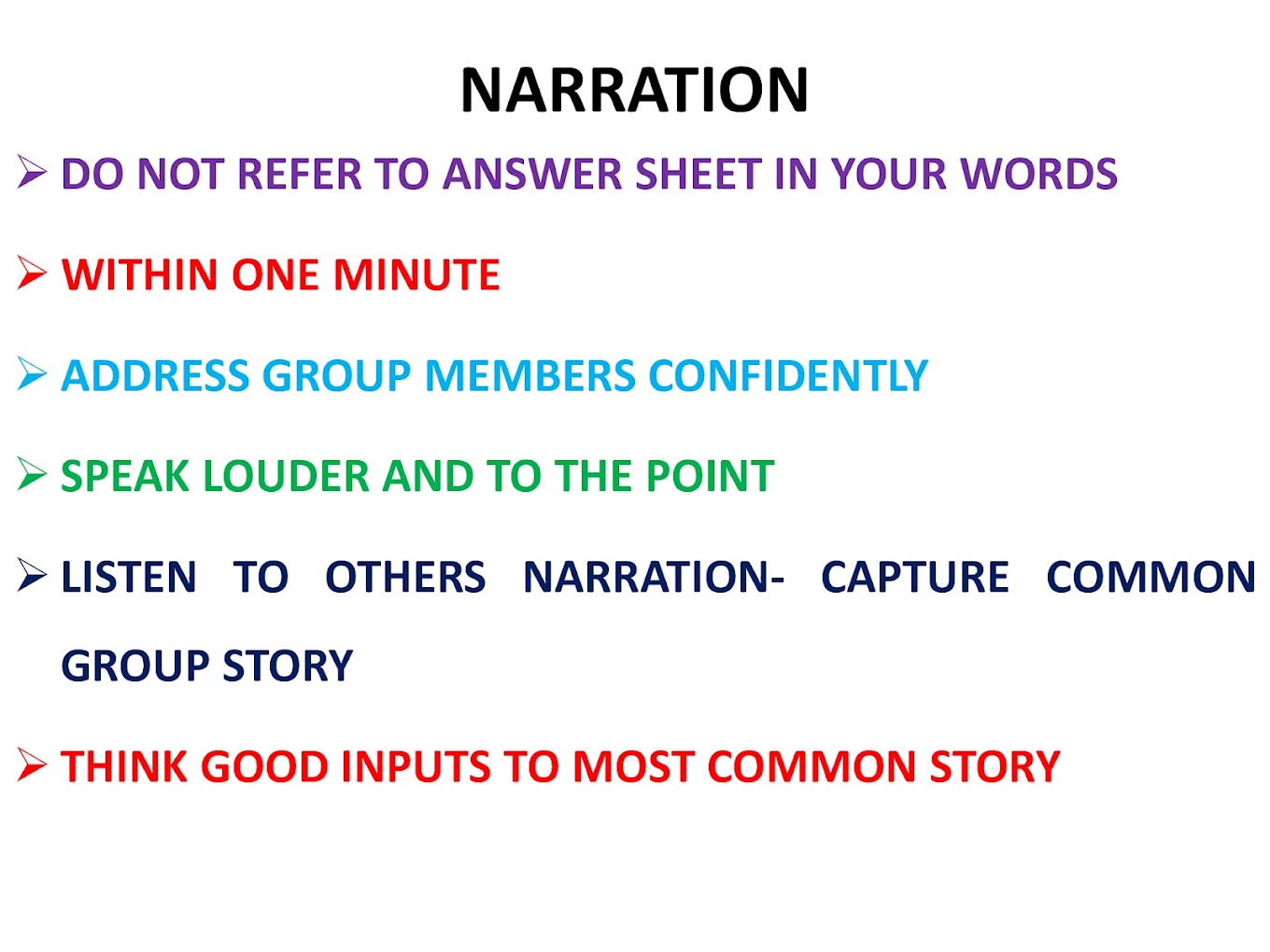 NARRATION

➢ DO NOT REFER TO ANSWER SHEET IN YOUR WORDS

➢ WITHIN ONE MINUTE

➢ ADDRESS GROUP MEMBERS CONFIDENTLY

➢ SPEAK LOUDER AND TO THE POINT

➢ LISTEN TO OTHERS NARRATION- CAPTURE COMMON GROUP STORY

➢ THINK GOOD INPUTS TO MOST COMMON STORY